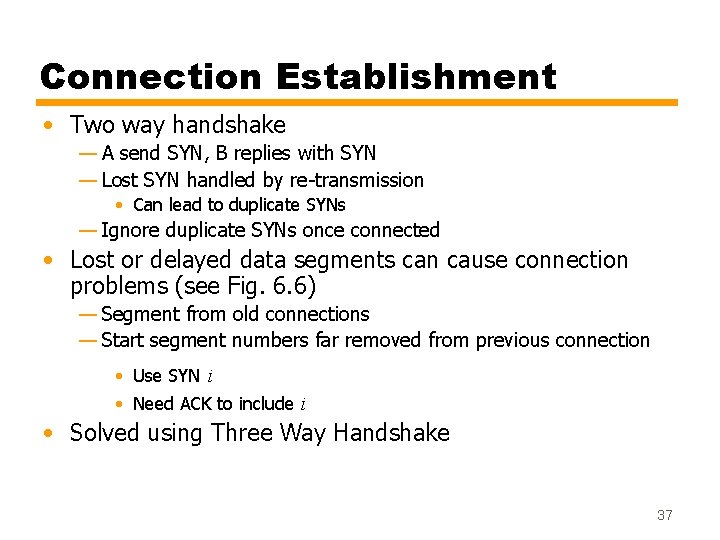 Connection Establishment

• Two way handshake
— A send SYN, B replies with SYN
— Lost SYN handled by re-transmission
• Can lead to duplicate SYNs
— Ignore duplicate SYNs once connected

• Lost or delayed data segments can cause connection problems (see Fig. 6.6)
— Segment from old connections
— Start segment numbers far removed from previous connection
• Use SYN $i$
• Need ACK to include $i$

• Solved using Three Way Handshake

37